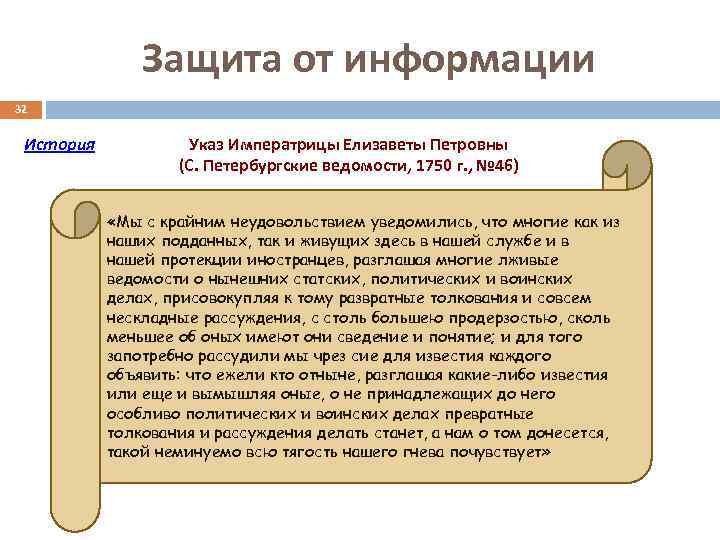 Защита от информации

32

История

Указ Императрицы Елизаветы Петровны
(С. Петербургские ведомости, 1750 г., №46)

«Мы с крайним неудовольствием уведомились, что многие как из наших подданных, так и живущих здесь в нашей службе и в нашей протекции иностранцев, разглашая многие лживые ведомости о нынешних статских, политических и воинских делах, присовокупляя к тому развратные толкования и совсем нескладные рассуждения, с столь большею продерзостью, сколь меньшее об оных имеют они сведение и понятие; и для того запотребно рассудили мы чрез сие для известия каждого объявить: что ежели кто отныне, разглашая какие-либо известия или еще и вымышляя оные, о не принадлежащих до него особливо политических и воинских делах превратные толкования и рассуждения делать станет, а нам о том донесется, такой неминуемо всю тягость нашего гнева почувствует»